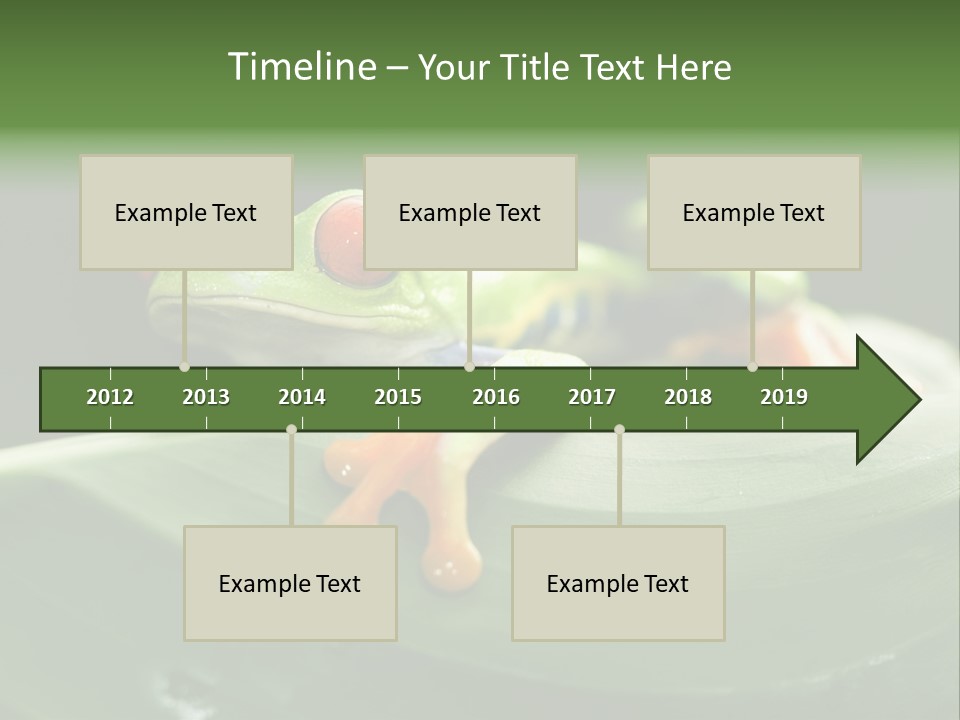 Timeline – Your Title Text Here

Example Text

Example Text

Example Text

2012 2013 2014 2015 2016 2017 2018 2019

Example Text

Example Text